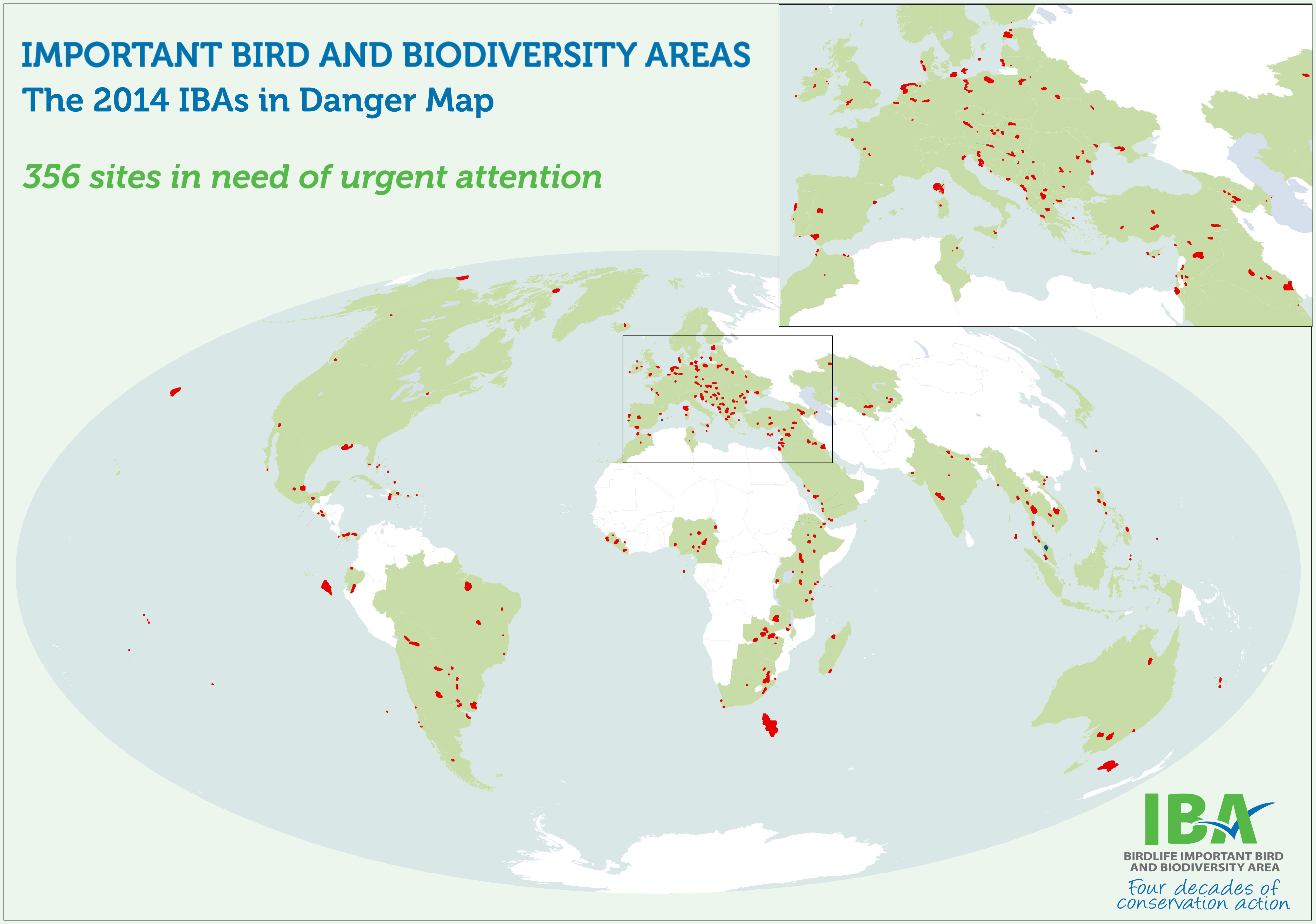 IMPORTANT BIRD AND BIODIVERSITY AREAS
The 2014 IBAs in Danger Map

356 sites in need of urgent attention

IBA
BIRDLIFE IMPORTANT BIRD AND BIODIVERSITY AREA
Four decades of conservation action